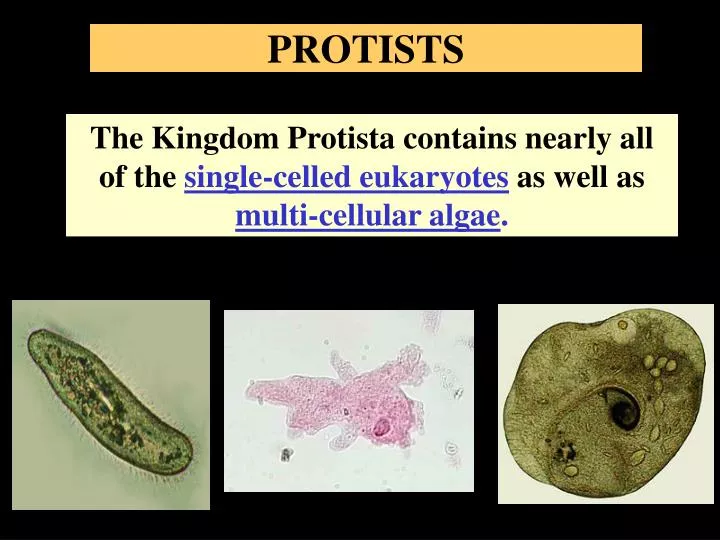 PROTISTS

The Kingdom Protista contains nearly all of the single-celled eukaryotes as well as multi-cellular algae.